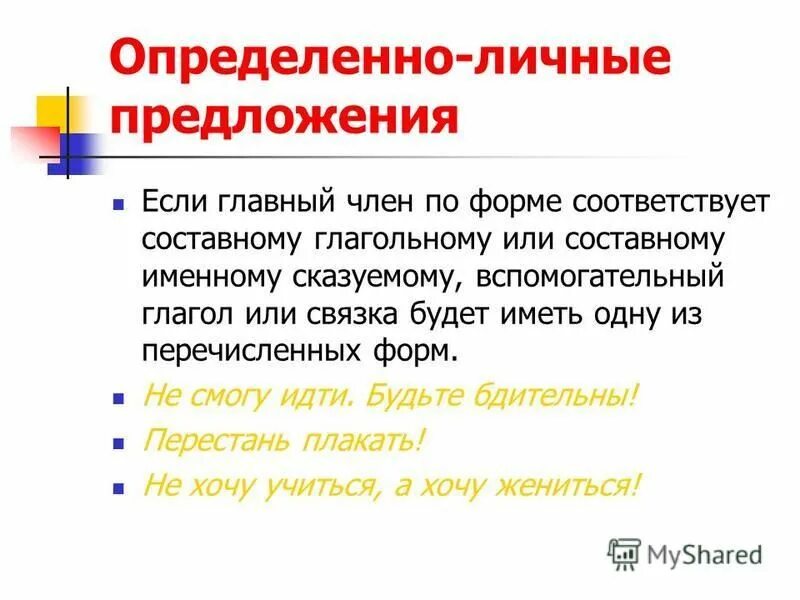 Определенно-личные предложения

Если главный член по форме соответствует составному глагольному или составному именному сказуемому, вспомогательный глагол или связка будет иметь одну из перечисленных форм.

Не смогу идти. Будьте бдительны!

Перестань плакать!

Не хочу учиться, а хочу жениться!

MyShared